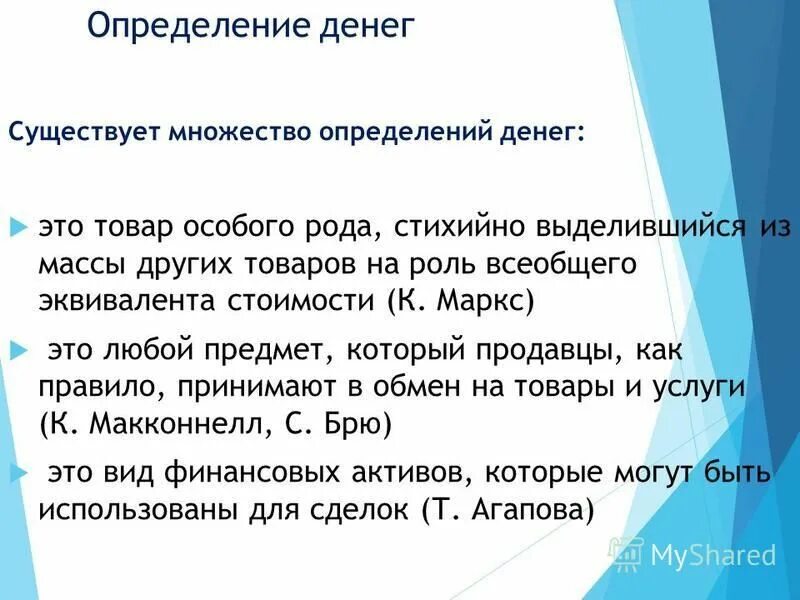 Определение денег

Существует множество определений денег:

это товар особого рода, стихийно выделившийся из массы других товаров на роль всеобщего эквивалента стоимости (К. Маркс)

это любой предмет, который продавцы, как правило, принимают в обмен на товары и услуги (К. Макконнелл, С. Брю)

это вид финансовых активов, которые могут быть использованы для сделок (Т. Агапова)

MyShared